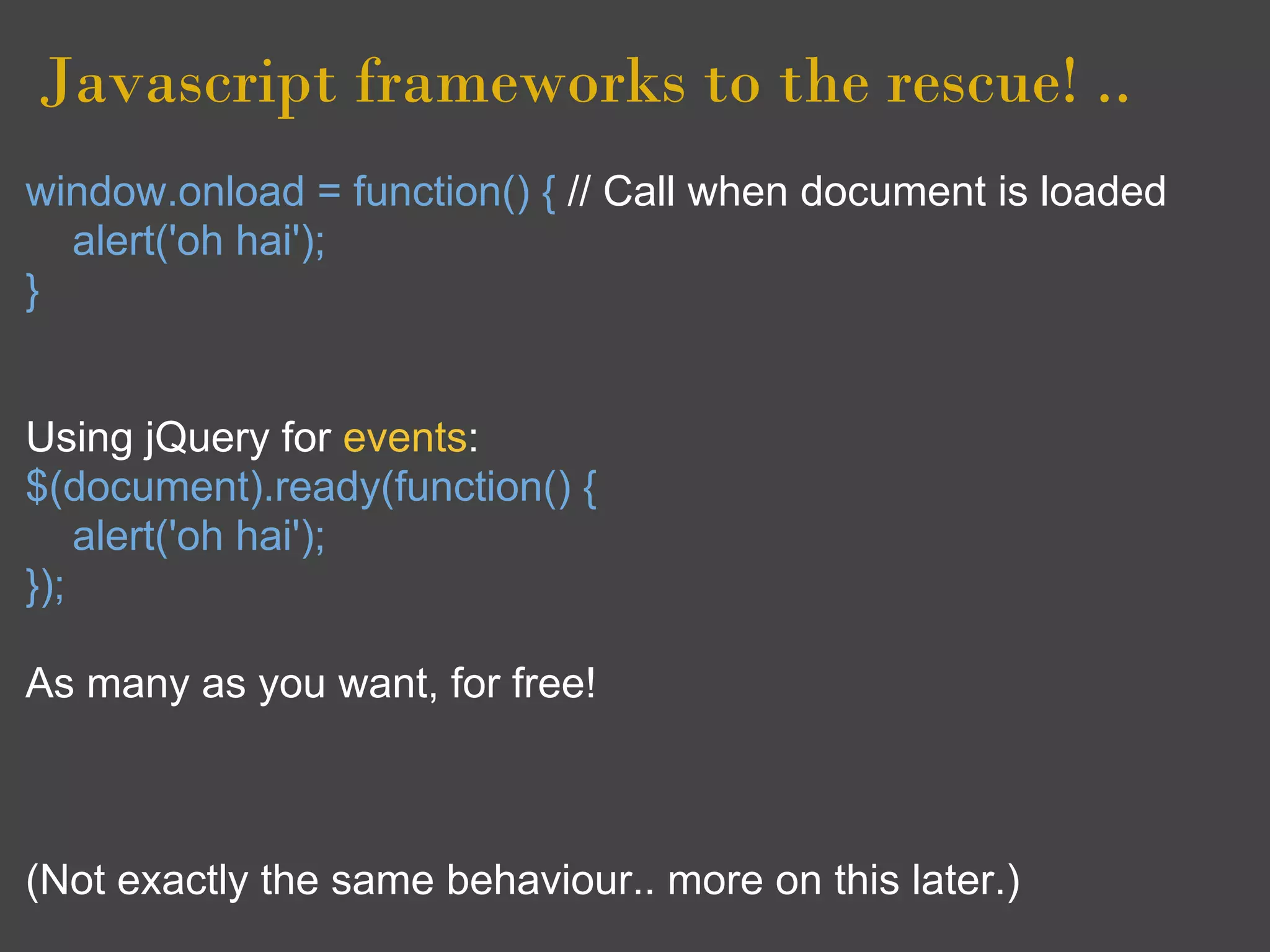 Javascript frameworks to the rescue! ..

window.onload = function() { // Call when document is loaded
    alert('oh hai');
}

Using jQuery for events:
$(document).ready(function() {
    alert('oh hai');
});

As many as you want, for free!

(Not exactly the same behaviour.. more on this later.)